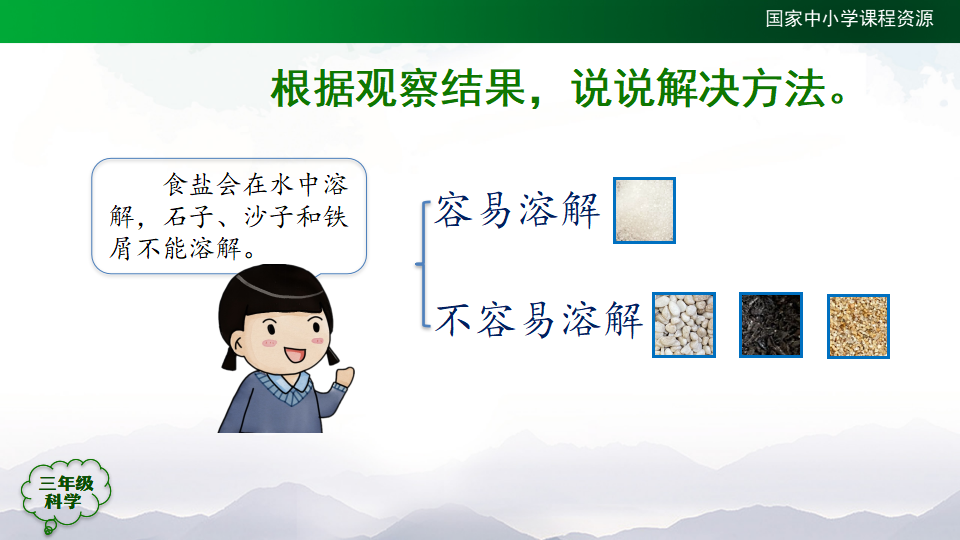 国家中小学课程资源

根据观察结果，说说解决方法。

食盐会在水中溶解，石子、沙子和铁屑不能溶解。

容易溶解

不容易溶解

三年级
科学